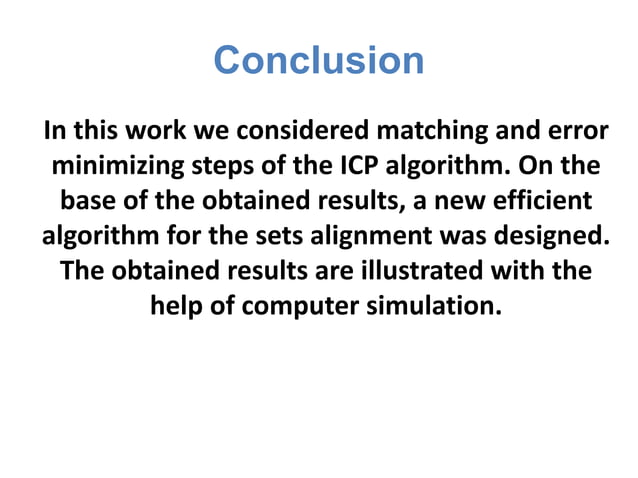 Conclusion

In this work we considered matching and error minimizing steps of the ICP algorithm. On the base of the obtained results, a new efficient algorithm for the sets alignment was designed. The obtained results are illustrated with the help of computer simulation.